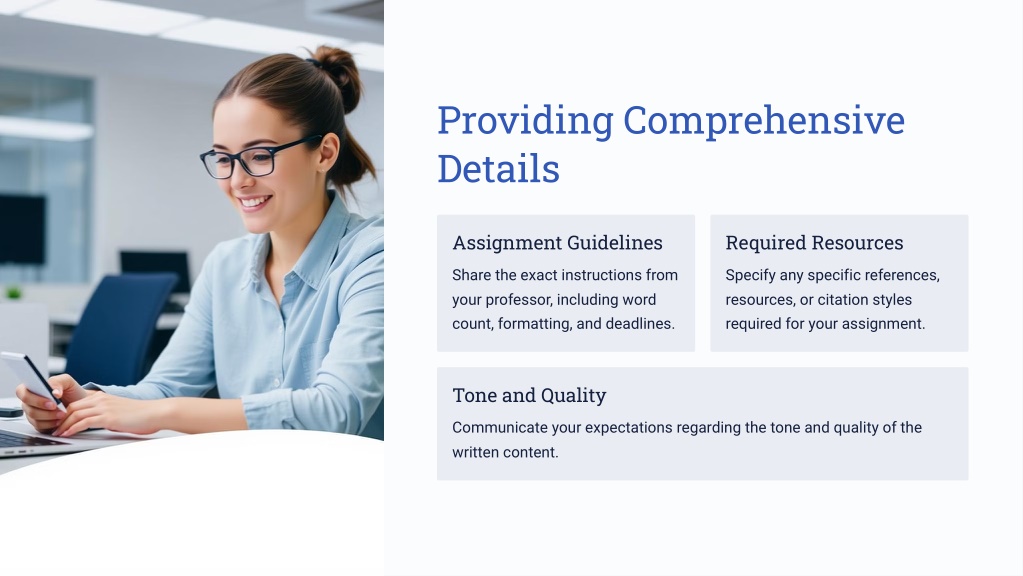 Providing Comprehensive Details

Assignment Guidelines

Share the exact instructions from your professor, including word count, formatting, and deadlines.

Required Resources

Specify any specific references, resources, or citation styles required for your assignment.

Tone and Quality

Communicate your expectations regarding the tone and quality of the written content.